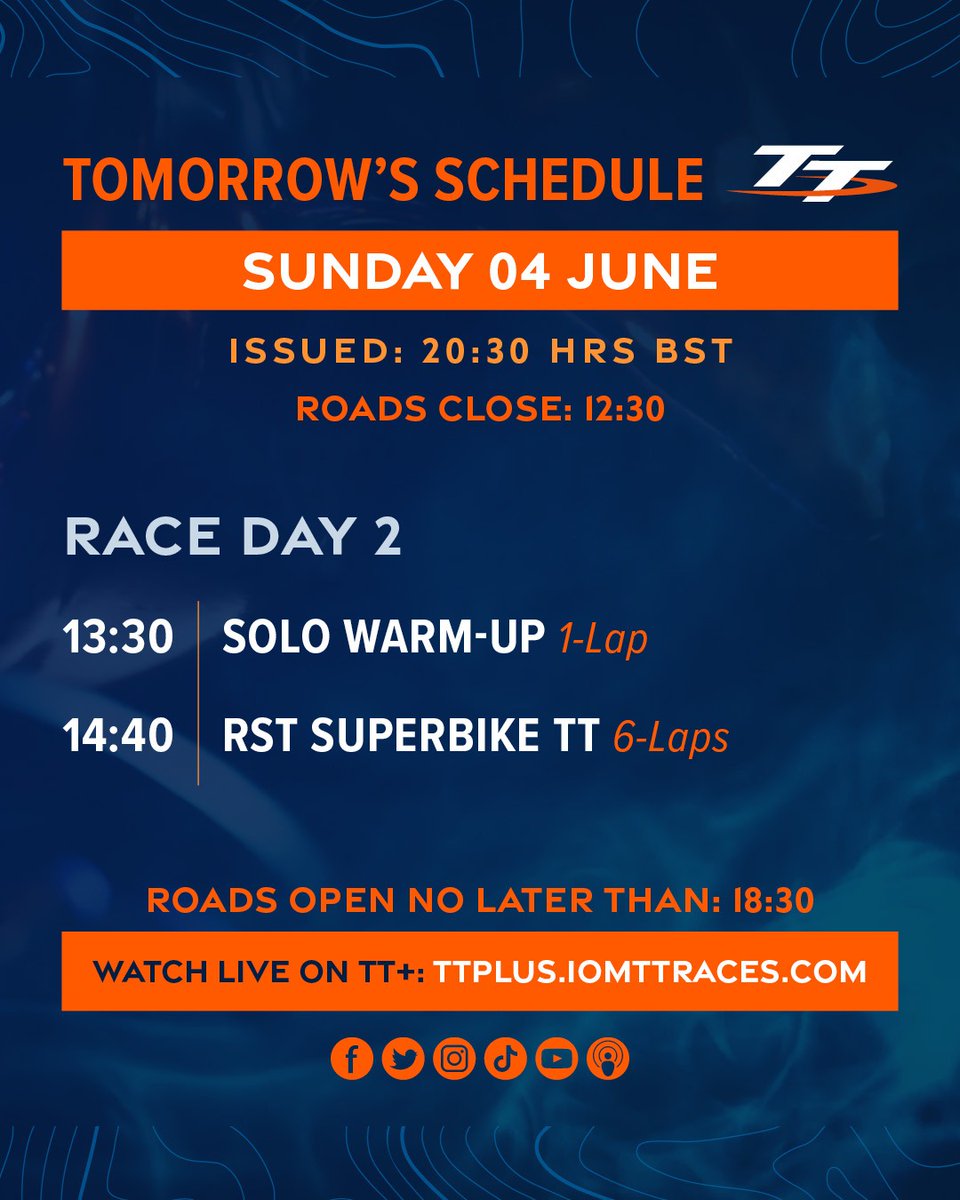 TOMORROW'S SCHEDULE TT

SUNDAY 04 JUNE

ISSUED: 20:30 HRS BST

ROADS CLOSE: 12:30

RACE DAY 2

13:30 SOLO WARM-UP 1-Lap

14:40 RST SUPERBIKE TT 6-Laps

ROADS OPEN NO LATER THAN: 18:30

WATCH LIVE ON TT+: TTPLUS.IOMTTRACES.COM